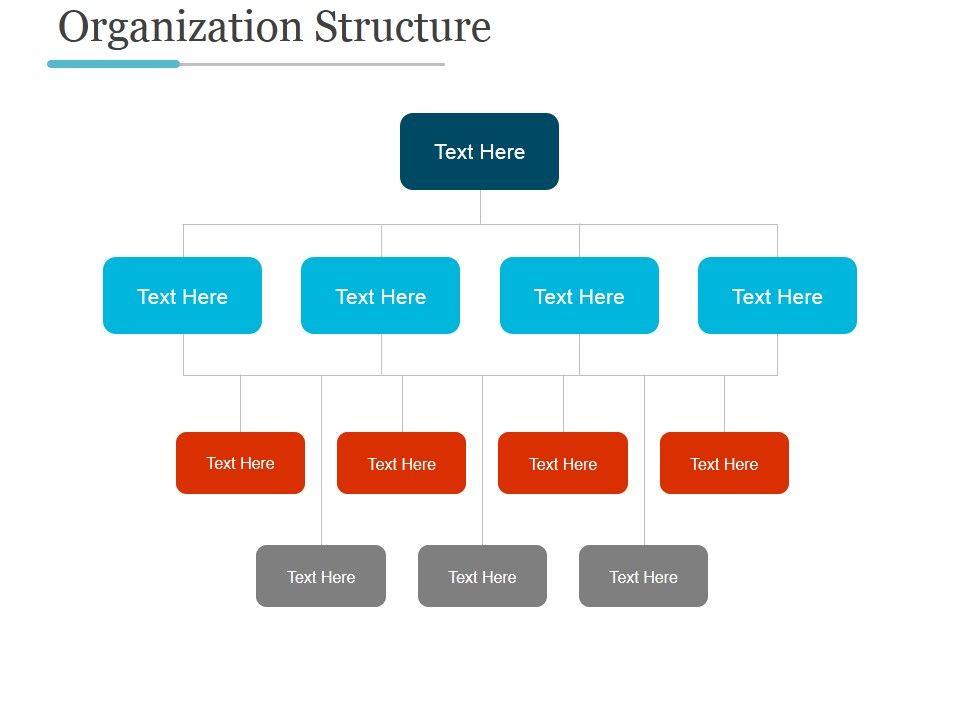 Organization Structure

Text Here

Text Here

Text Here

Text Here

Text Here

Text Here

Text Here

Text Here

Text Here

Text Here

Text Here

Text Here